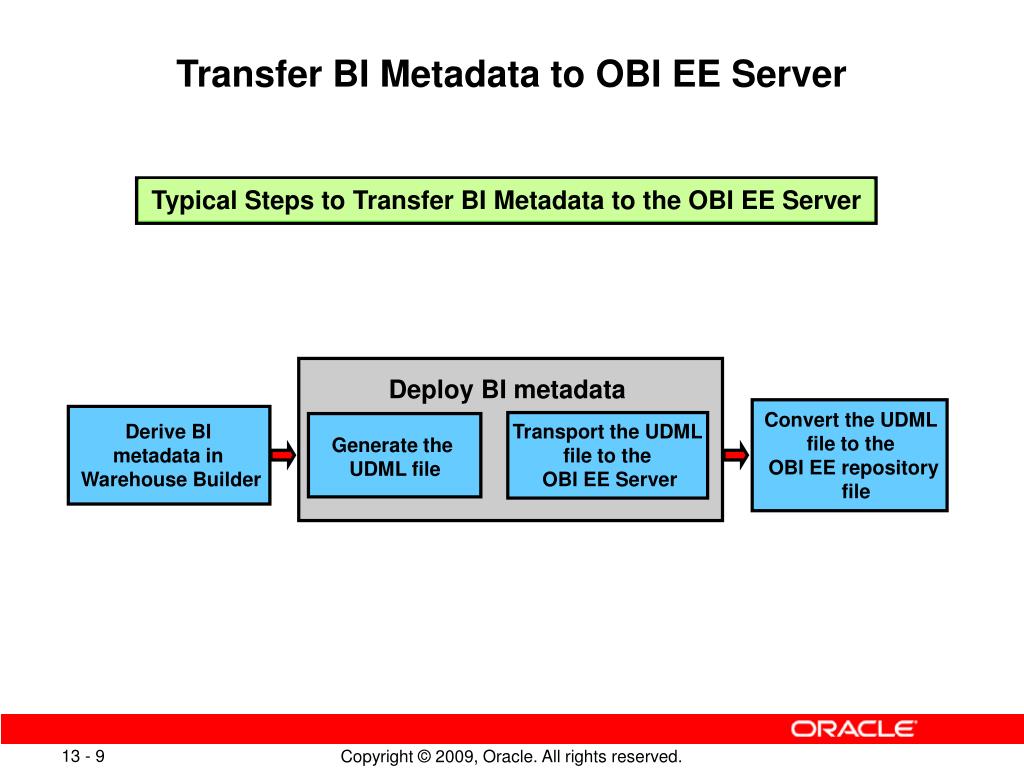 Transfer BI Metadata to OBI EE Server

Typical Steps to Transfer BI Metadata to the OBI EE Server

Derive BI metadata in Warehouse Builder

Deploy BI metadata

Generate the UDML file

Transport the UDML file to the OBI EE Server

Convert the UDML file to the OBI EE repository file

ORACLE

13 - 9

Copyright © 2009, Oracle. All rights reserved.